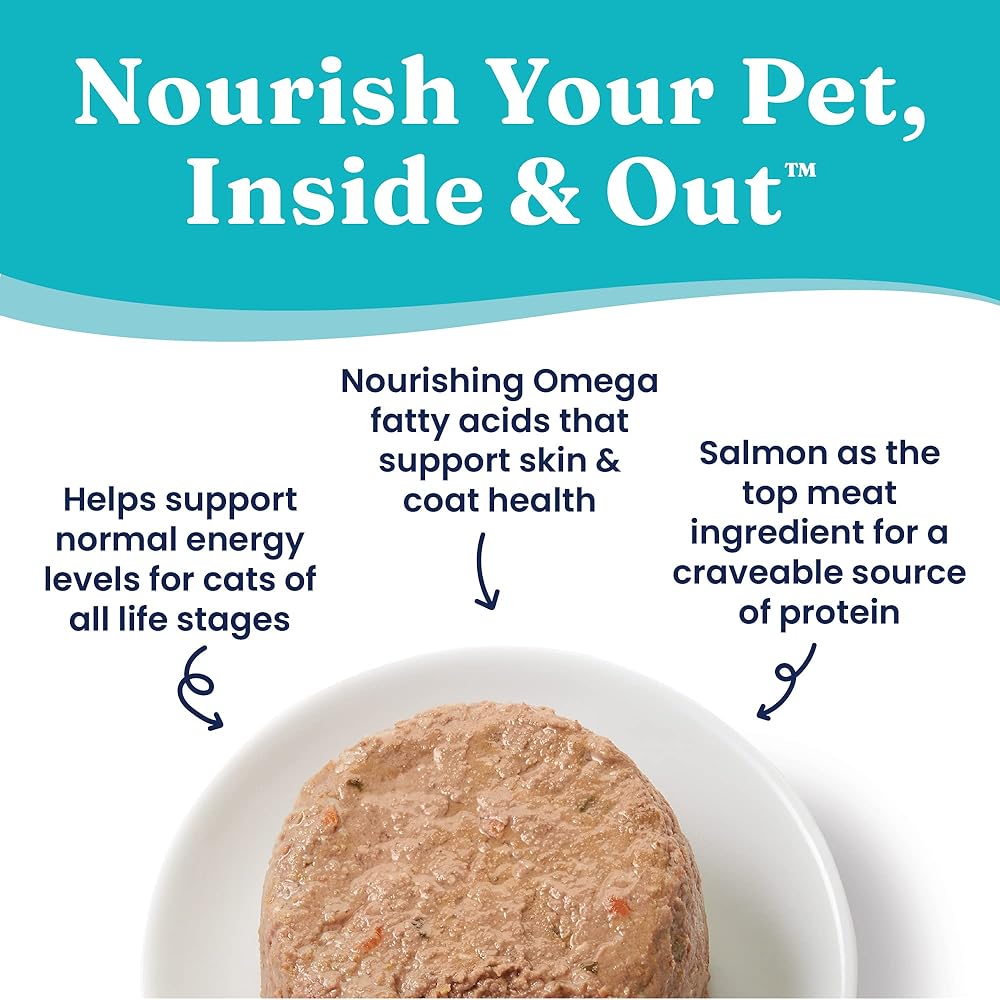 Nourish Your Pet, Inside & Out™

Helps support normal energy levels for cats of all life stages

Nourishing Omega fatty acids that support skin & coat health

Salmon as the top meat ingredient for a craveable source of protein